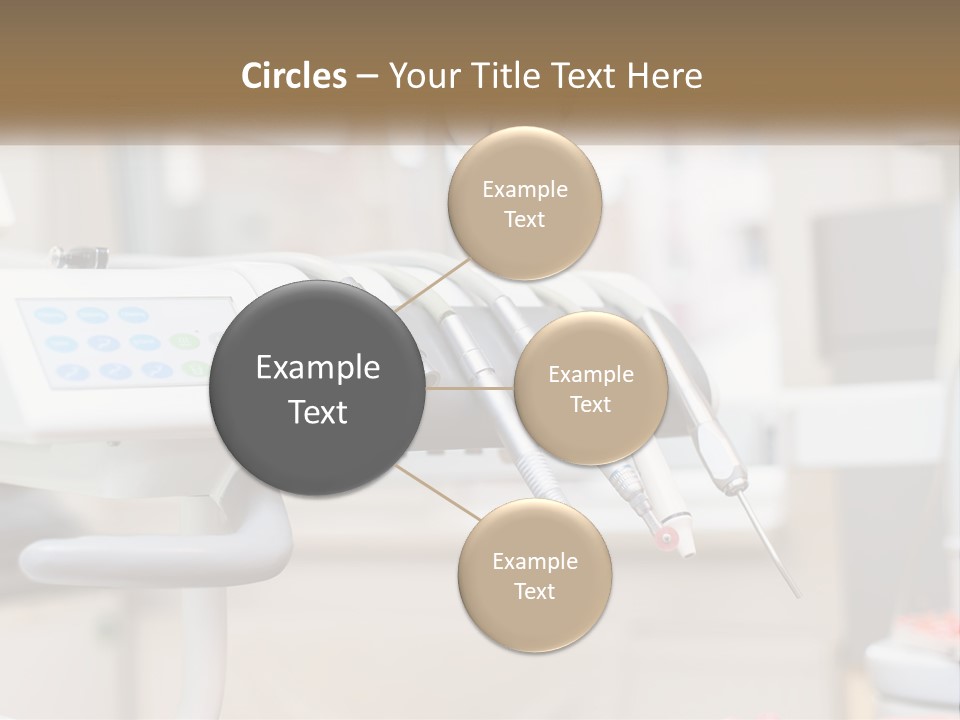 Circles – Your Title Text Here

Example Text

Example Text

Example Text

Example Text